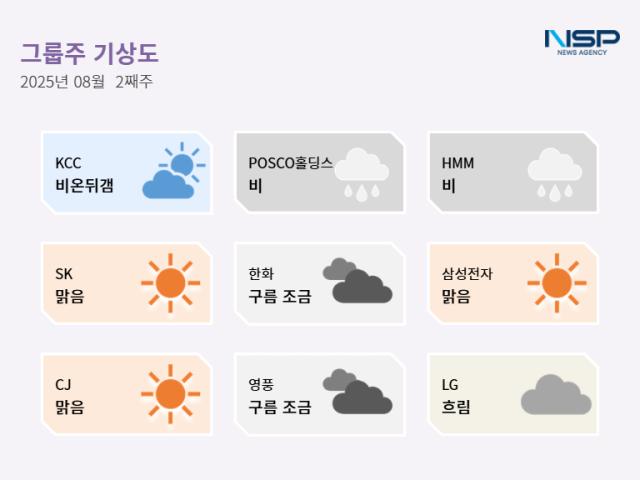 그룹주 기상도
2025년 08월 2째주

NSP
NEWS AGENCY

KCC
비온뒤갬

POSCO홀딩스
비

HMM
비

SK
맑음

한화
구름 조금

삼성전자
맑음

CJ
맑음

영풍
구름 조금

LG
흐림